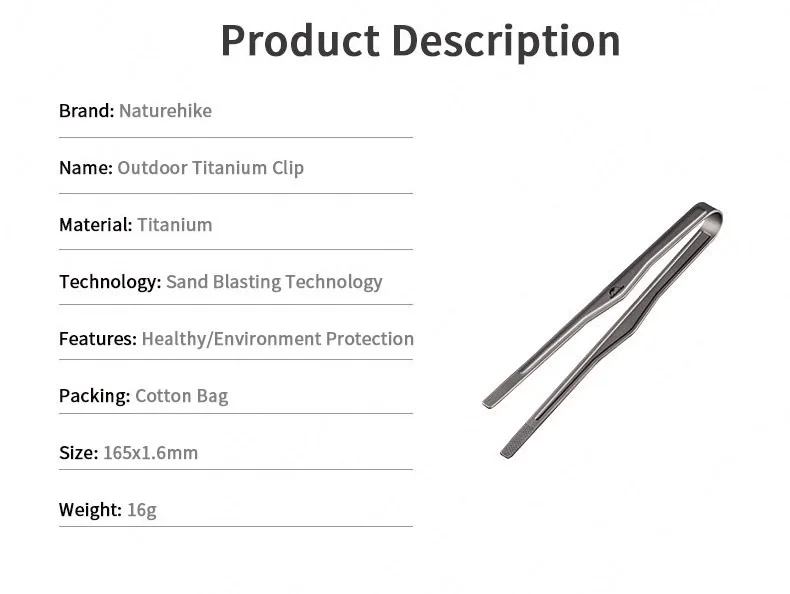 Product Description

Brand: Naturehike

Name: Outdoor Titanium Clip

Material: Titanium

Technology: Sand Blasting Technology

Features: Healthy/Environment Protection

Packing: Cotton Bag

Size: 165x1.6mm

Weight: 16g